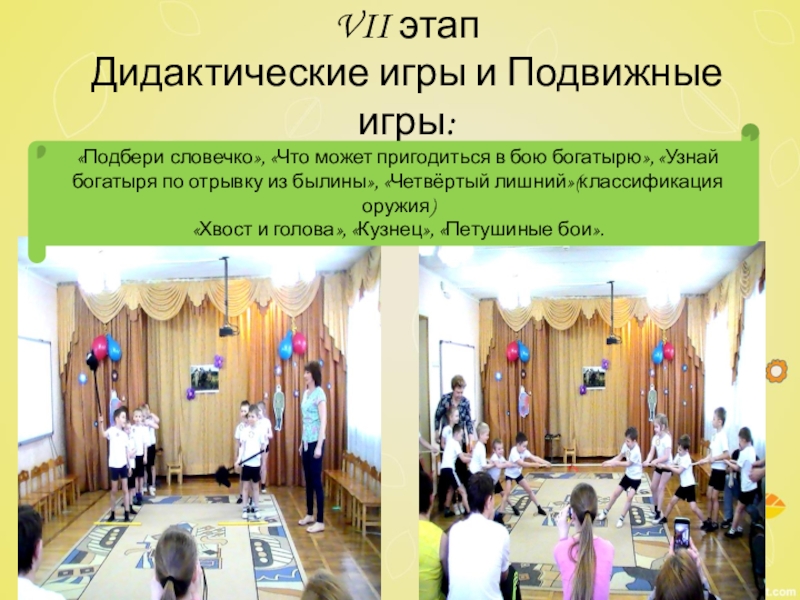 VII этап
Дидактические игры и Подвижные игры:

«Подбери словечко», «Что может пригодиться в бою богатырю», «Узнай богатыря по отрывку из былины», «Четвёртый лишний»(классификация оружия)
«Хвост и голова», «Кузнец», «Петушиные бои».